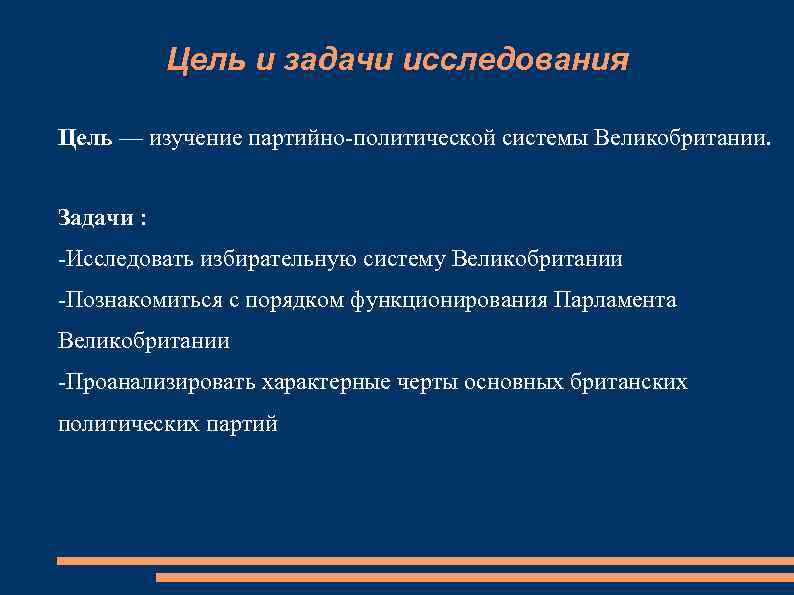 Цель и задачи исследования

Цель — изучение партийно-политической системы Великобритании.

Задачи :
-Исследовать избирательную систему Великобритании
-Познакомиться с порядком функционирования Парламента Великобритании
-Проанализировать характерные черты основных британских политических партий